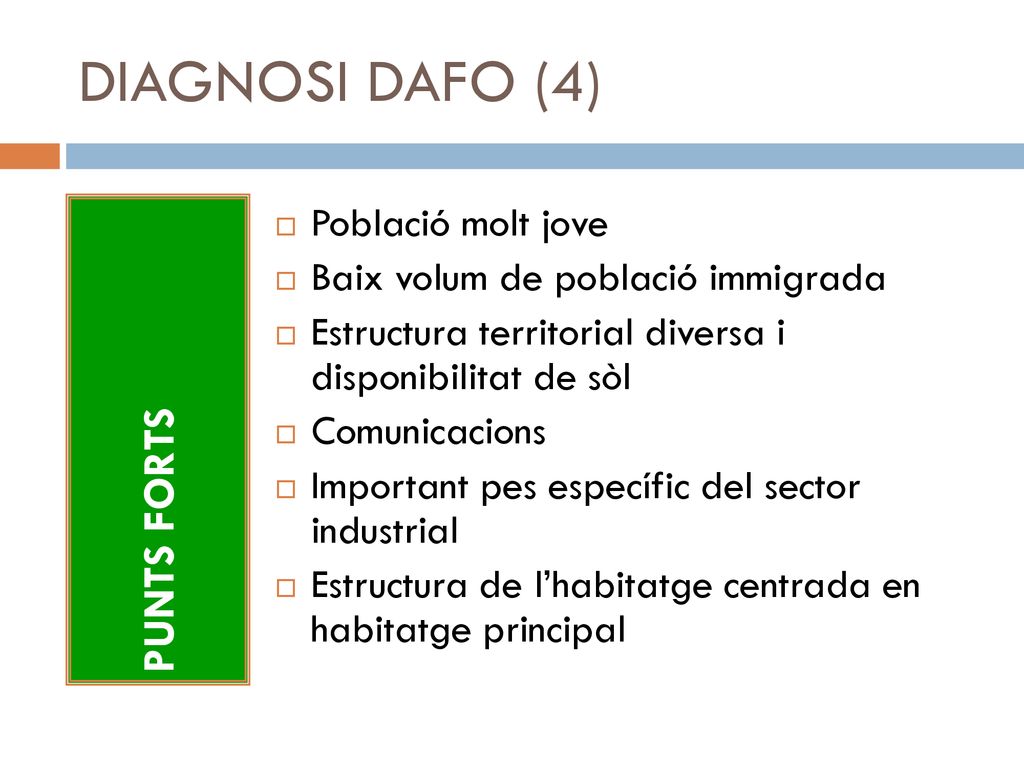 DIAGNOSI DAFO (4)

PUNTS FORTS

Població molt jove

Baix volum de població immigrada

Estructura territorial diversa i disponibilitat de sòl

Comunicacions

Important pes específic del sector industrial

Estructura de l'habitatge centrada en habitatge principal